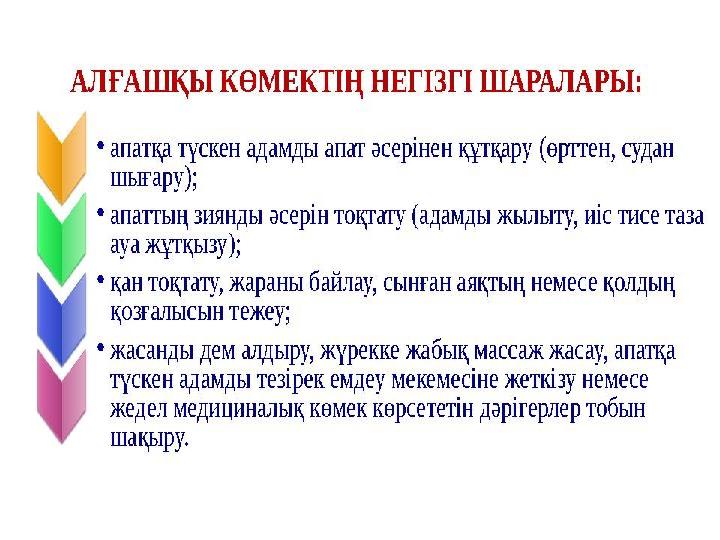 АЛҒАШҚЫ КӨМЕКТІҢ НЕГІЗГІ ШАРАЛАРЫ:

• апатқа түскен адамды апат әсерінен құтқару (өрттен, судан шығару);

• апаттың зиянды әсерін тоқтату (адамды жылыту, иіс тисе таза ауа жұтқызу);

• қан тоқтату, жараны байлау, сынған аяқтың немесе қолдың қозғалысын тежеу;

• жасанды дем алдыру, жүрекке жабық массаж жасау, апатқа түскен адамды тезірек емдеу мекемесіне жеткізу немесе жедел медициналық көмек көрсететін дәрігерлер тобын шақыру.